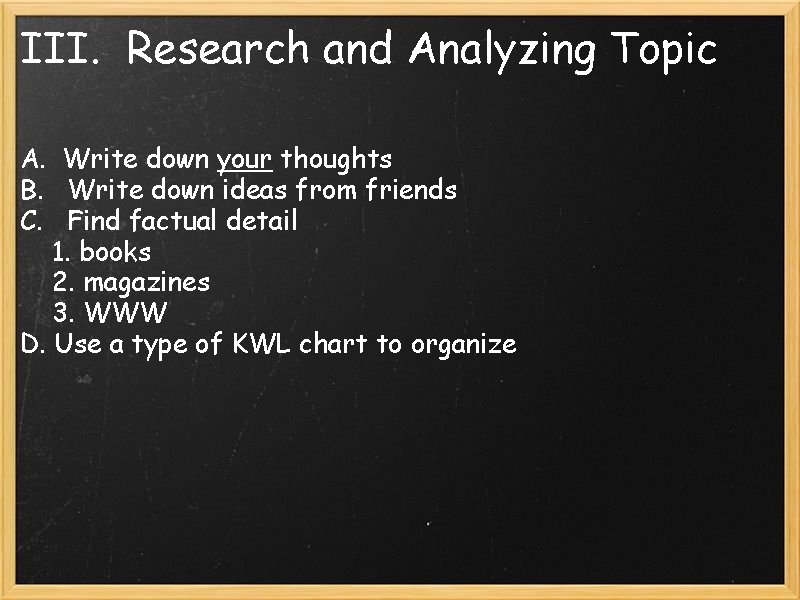 III. Research and Analyzing Topic

A. Write down your thoughts
B. Write down ideas from friends
C. Find factual detail
1. books
2. magazines
3. WWW
D. Use a type of KWL chart to organize